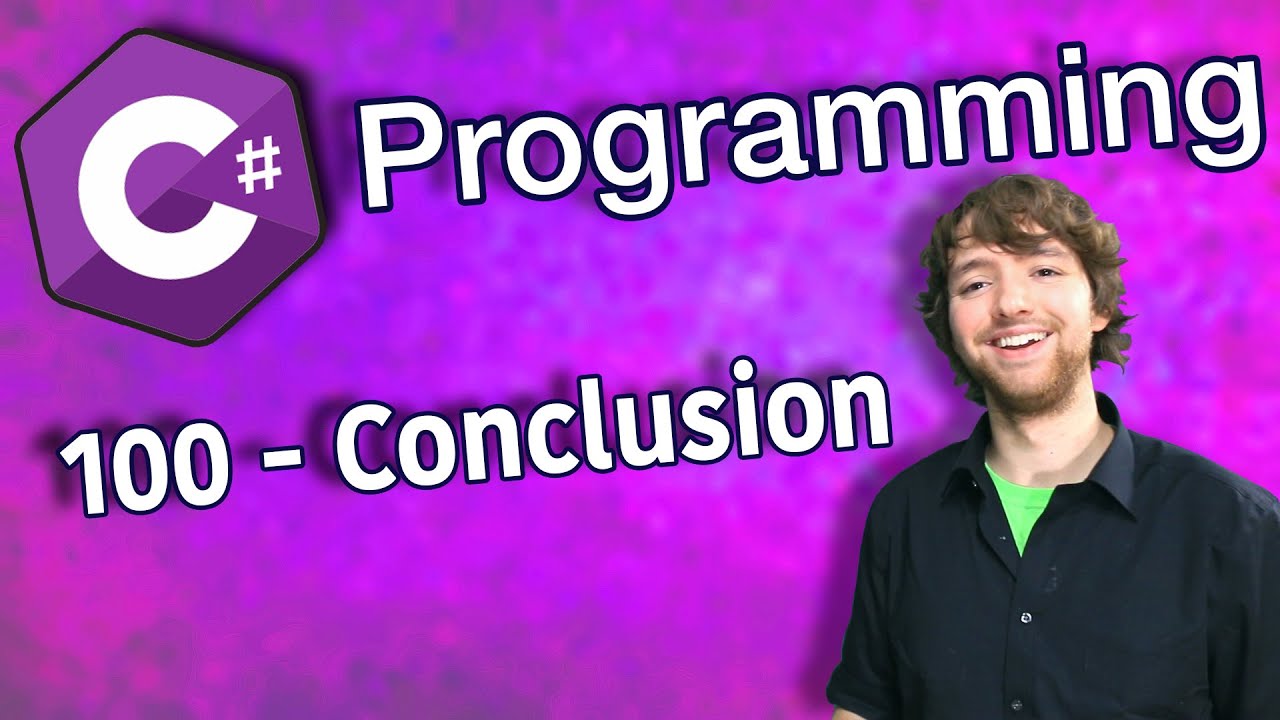 C#

Programming

100 - Conclusion